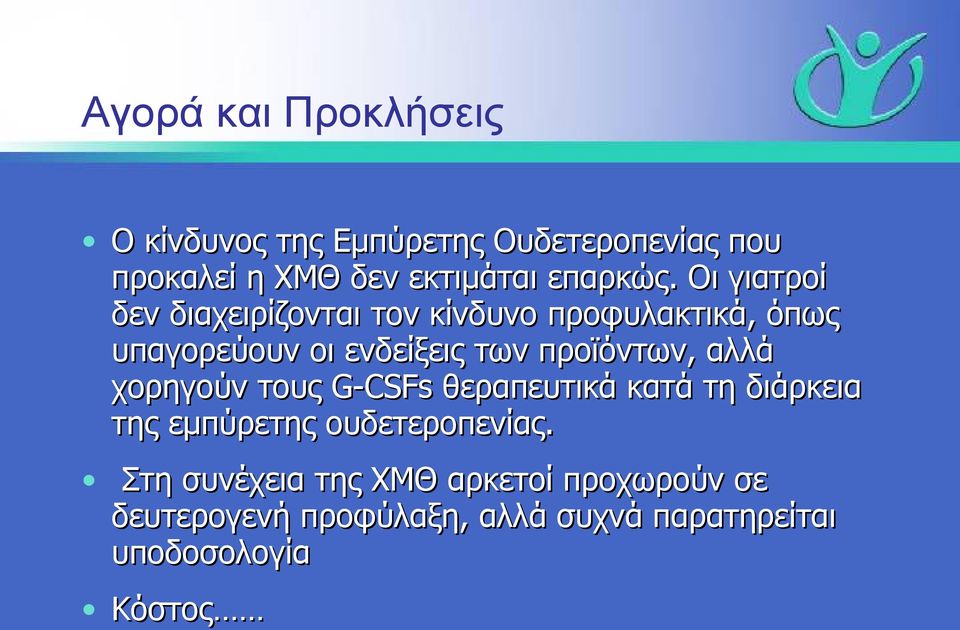 Αγορά και Προκλήσεις

• Ο κίνδυνος της Εμπύρετης Ουδετεροπενίας που προκαλεί η ΧΜΘ δεν εκτιμάται επαρκώς. Οι γιατροί δεν διαχειρίζονται τον κίνδυνο προφυλακτικά, όπως υπαγορεύουν οι ενδείξεις των προϊόντων, αλλά χορηγούν τους G-CSFs θεραπευτικά κατά τη διάρκεια της εμπύρετης ουδετεροπενίας.

• Στη συνέχεια της ΧΜΘ αρκετοί προχωρούν σε δευτερογενή προφύλαξη, αλλά συχνά παρατηρείται υποδοσολογία

• Κόστος……